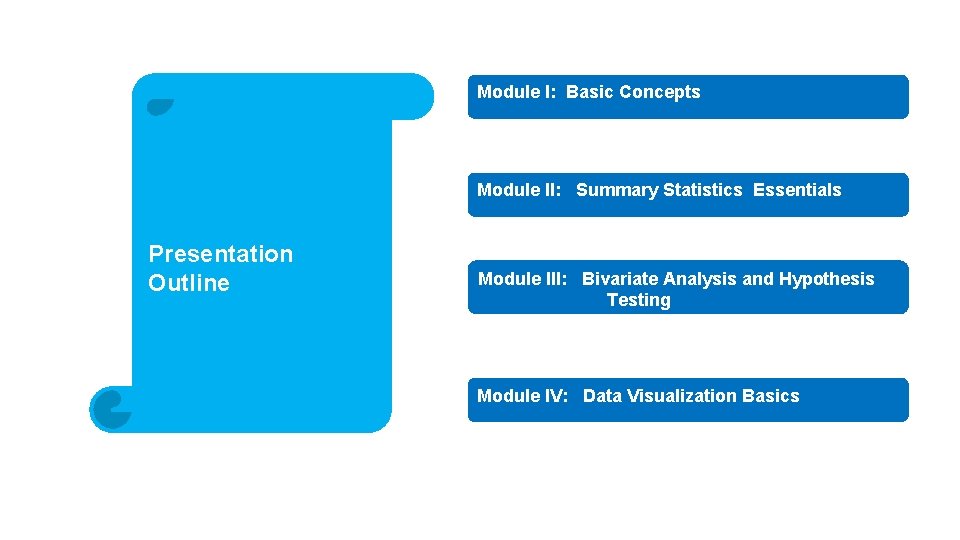 Presentation Outline

Module I: Basic Concepts

Module II: Summary Statistics Essentials

Module III: Bivariate Analysis and Hypothesis Testing

Module IV: Data Visualization Basics